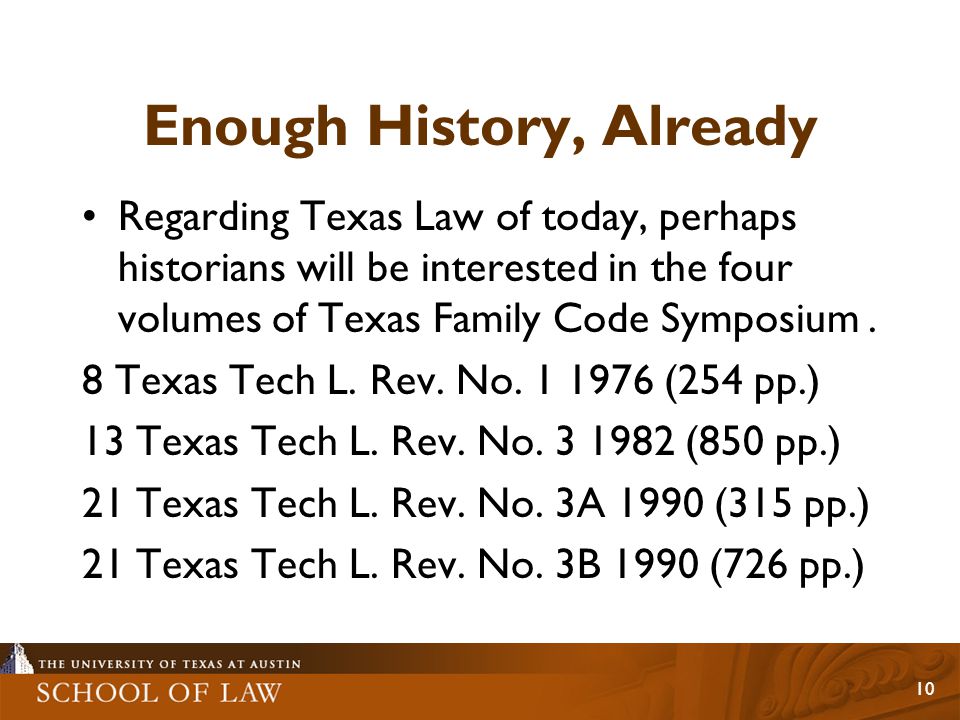 Enough History, Already

• Regarding Texas Law of today, perhaps historians will be interested in the four volumes of Texas Family Code Symposium .

8 Texas Tech L. Rev. No. 1 1976 (254 pp.)

13 Texas Tech L. Rev. No. 3 1982 (850 pp.)

21 Texas Tech L. Rev. No. 3A 1990 (315 pp.)

21 Texas Tech L. Rev. No. 3B 1990 (726 pp.)

THE UNIVERSITY OF TEXAS AT AUSTIN
SCHOOL OF LAW

10